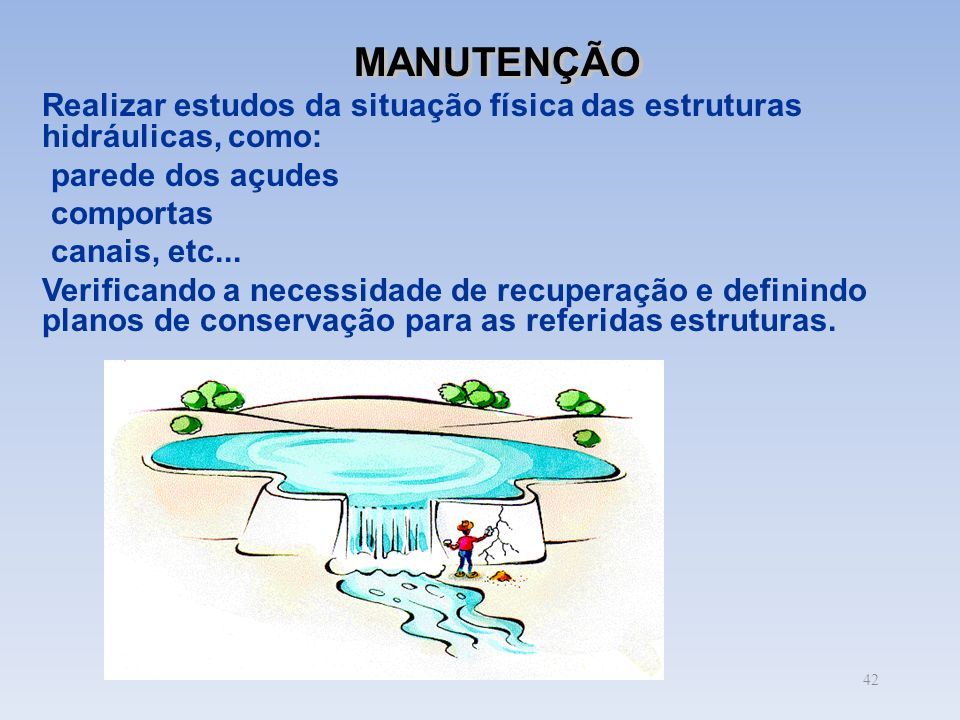 MANUTENÇÃO

Realizar estudos da situação física das estruturas hidráulicas, como:

parede dos açudes

comportas

canais, etc...

Verificando a necessidade de recuperação e definindo planos de conservação para as referidas estruturas.

42